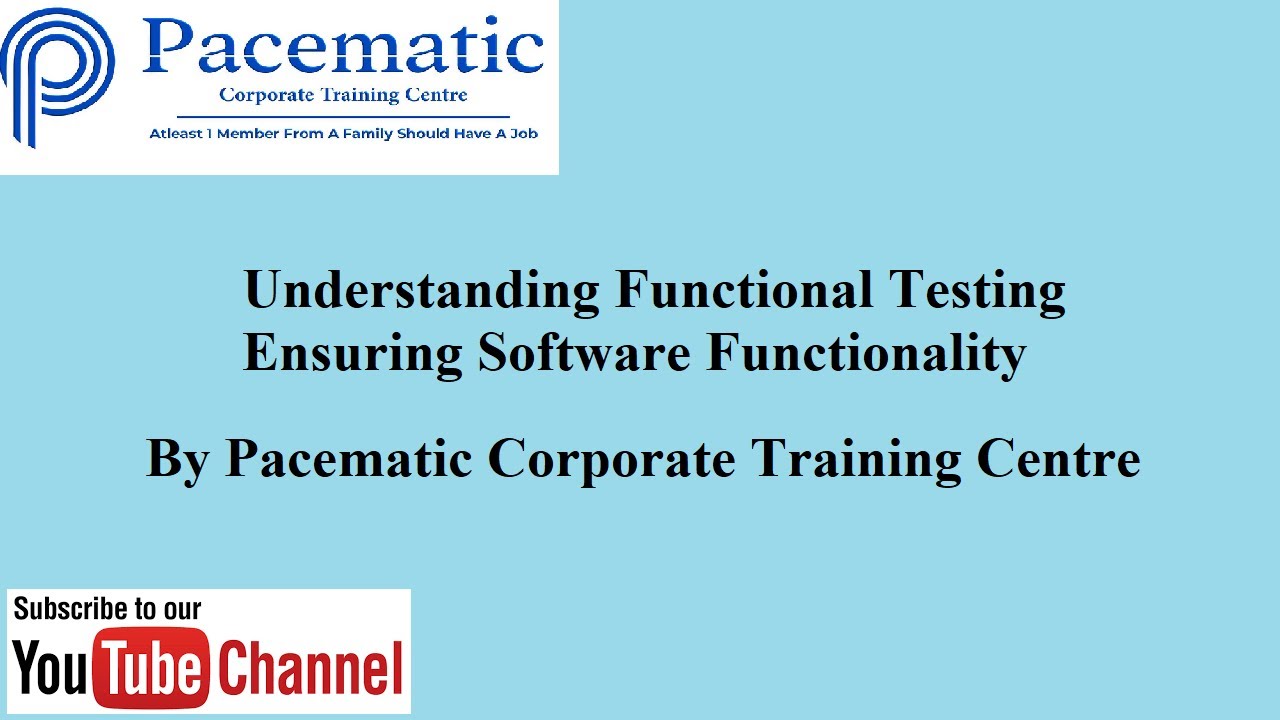 Pacematic
Corporate Training Centre
Atleast 1 Member From A Family Should Have A Job

Understanding Functional Testing
Ensuring Software Functionality

By Pacematic Corporate Training Centre

Subscribe to our
YouTube Channel